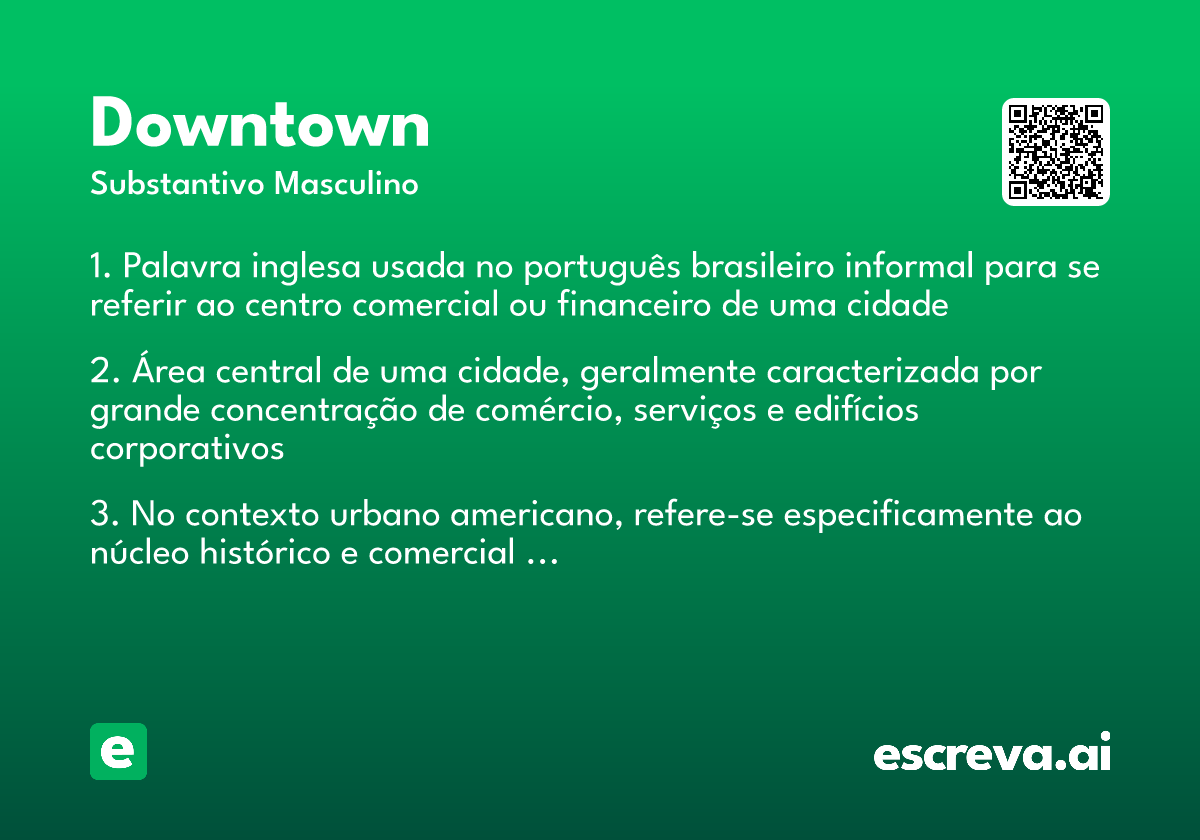 Downtown

Substantivo Masculino

1. Palavra inglesa usada no português brasileiro informal para se referir ao centro comercial ou financeiro de uma cidade

2. Área central de uma cidade, geralmente caracterizada por grande concentração de comércio, serviços e edifícios corporativos

3. No contexto urbano americano, refere-se especificamente ao núcleo histórico e comercial ...

e

escreva.ai